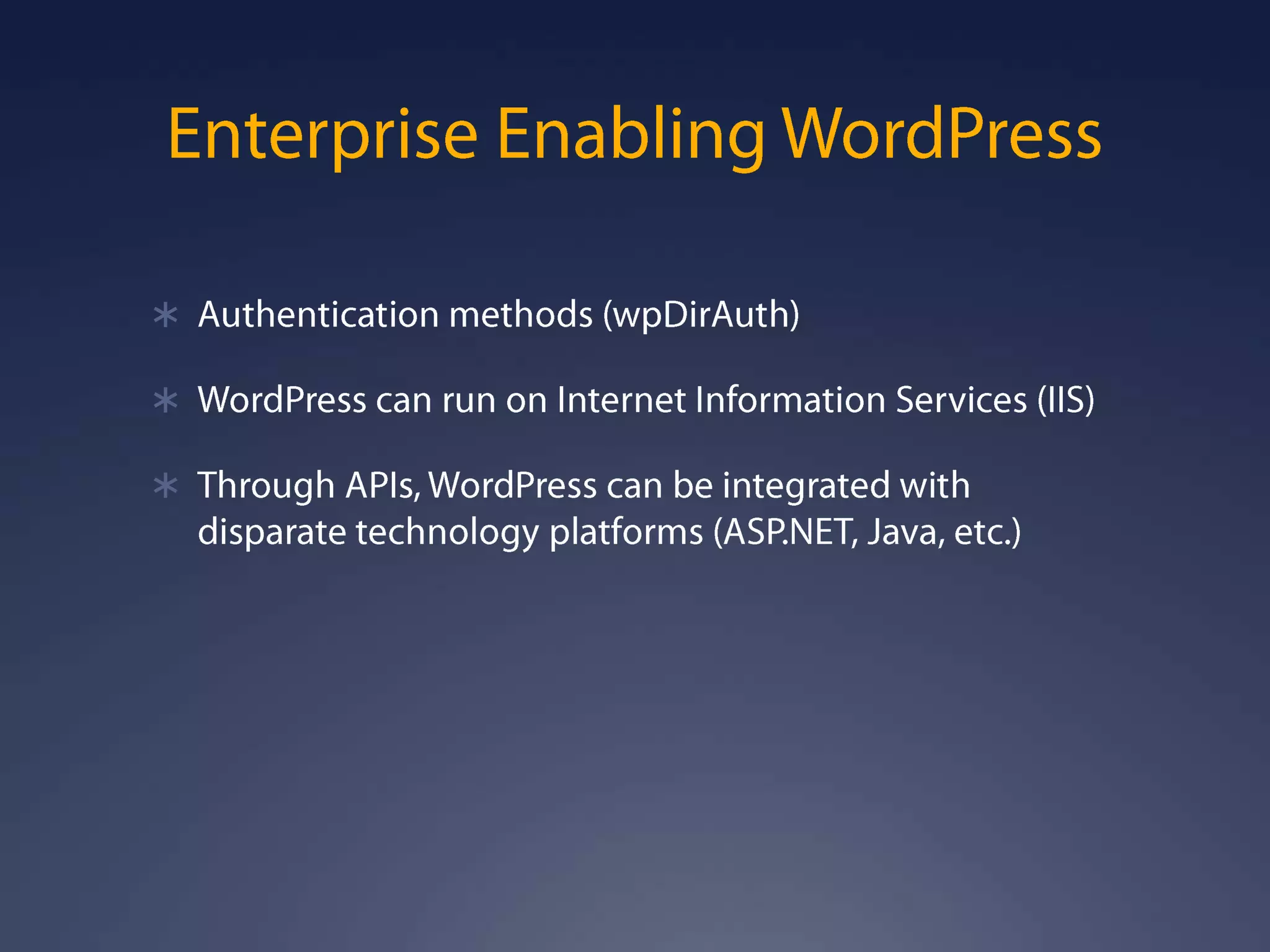 Enterprise Enabling WordPress

* Authentication methods (wpDirAuth)

* WordPress can run on Internet Information Services (IIS)

* Through APIs, WordPress can be integrated with disparate technology platforms (ASP.NET, Java, etc.)